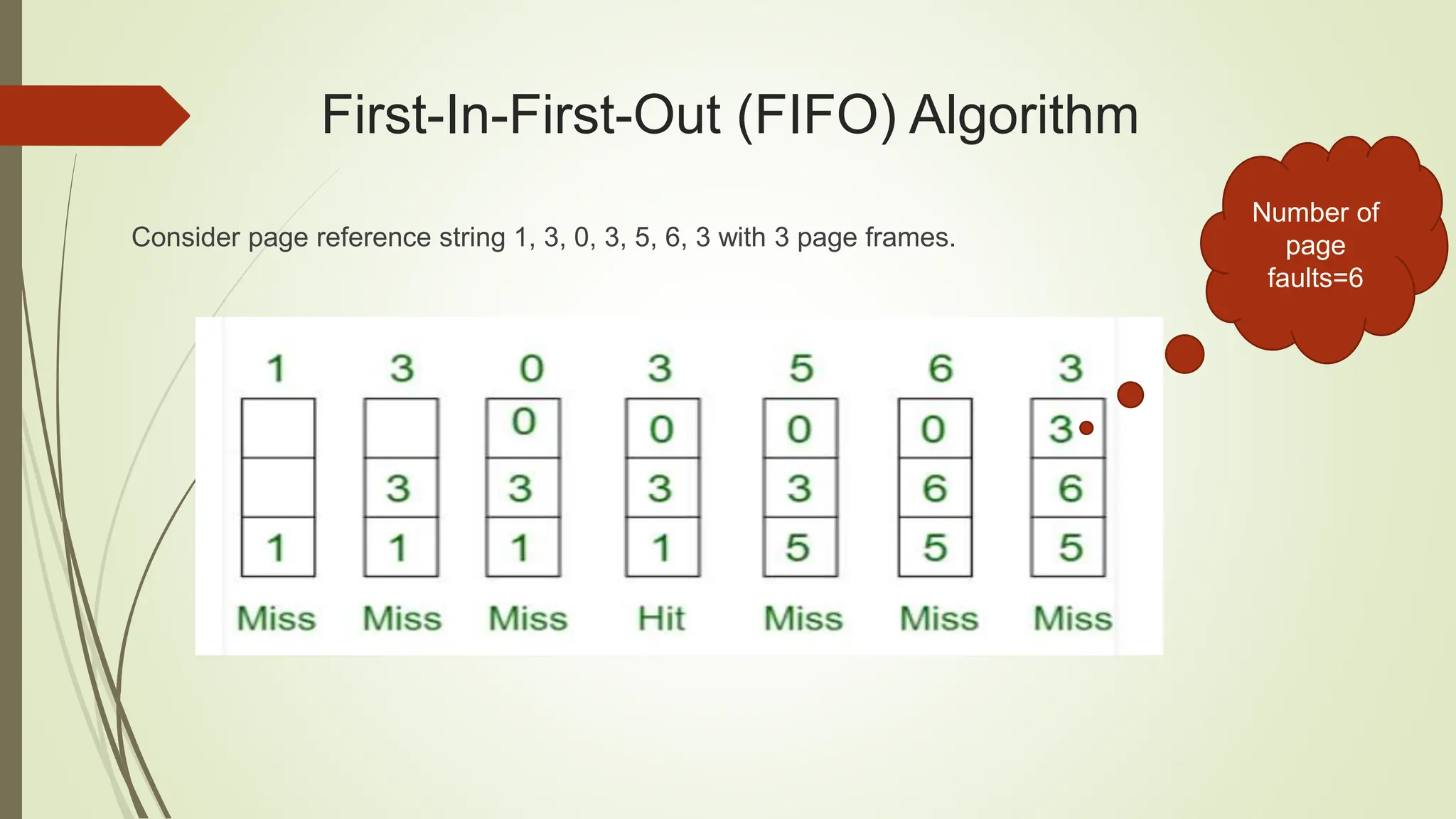 First-In-First-Out (FIFO) Algorithm

Consider page reference string 1, 3, 0, 3, 5, 6, 3 with 3 page frames.

Number of page faults=6

| 1 | 3 | 0 | 3 | 5 | 6 | 3 |
|---|---|---|---|---|---|---|
|  |  | 0 | 0 | 0 | 0 | 3 |
|  | 3 | 3 | 3 | 3 | 6 | 6 |
| 1 | 1 | 1 | 1 | 5 | 5 | 5 |
| Miss | Miss | Miss | Hit | Miss | Miss | Miss |